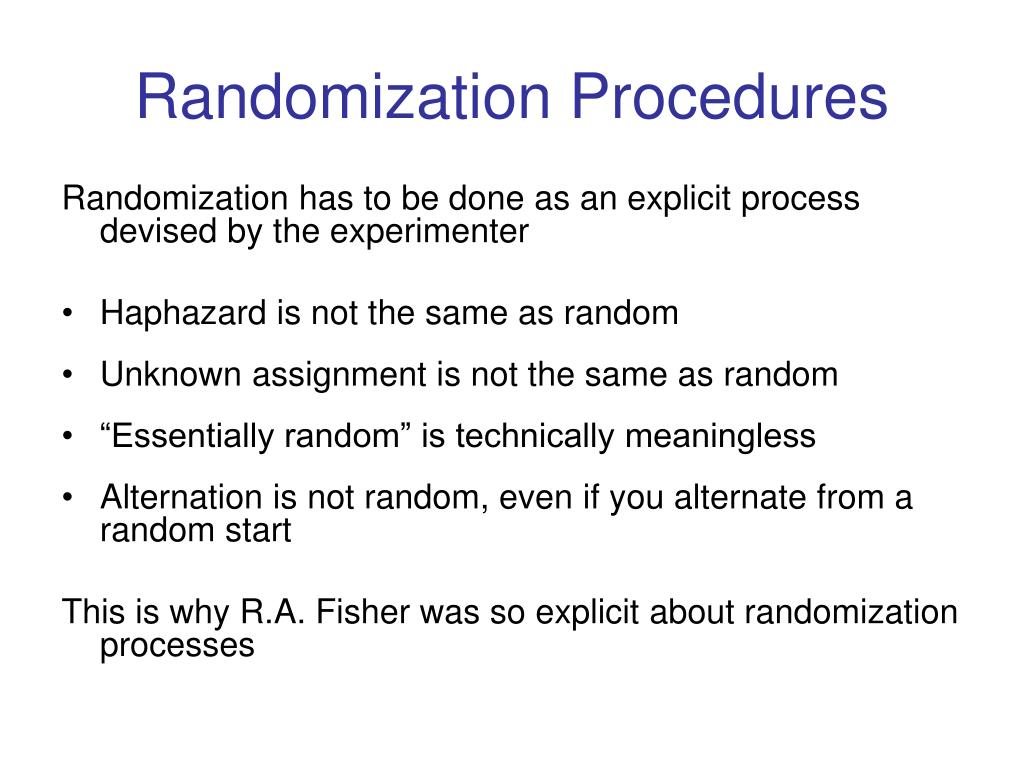 Randomization Procedures

Randomization has to be done as an explicit process devised by the experimenter

• Haphazard is not the same as random

• Unknown assignment is not the same as random

• “Essentially random” is technically meaningless

• Alternation is not random, even if you alternate from a random start

This is why R.A. Fisher was so explicit about randomization processes